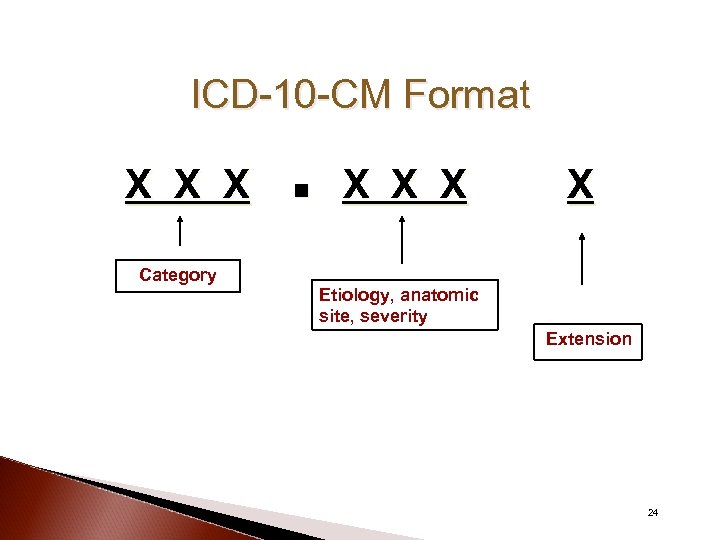 ICD-10-CM Format

X X X . X X X X

Category

Etiology, anatomic site, severity

Extension

24